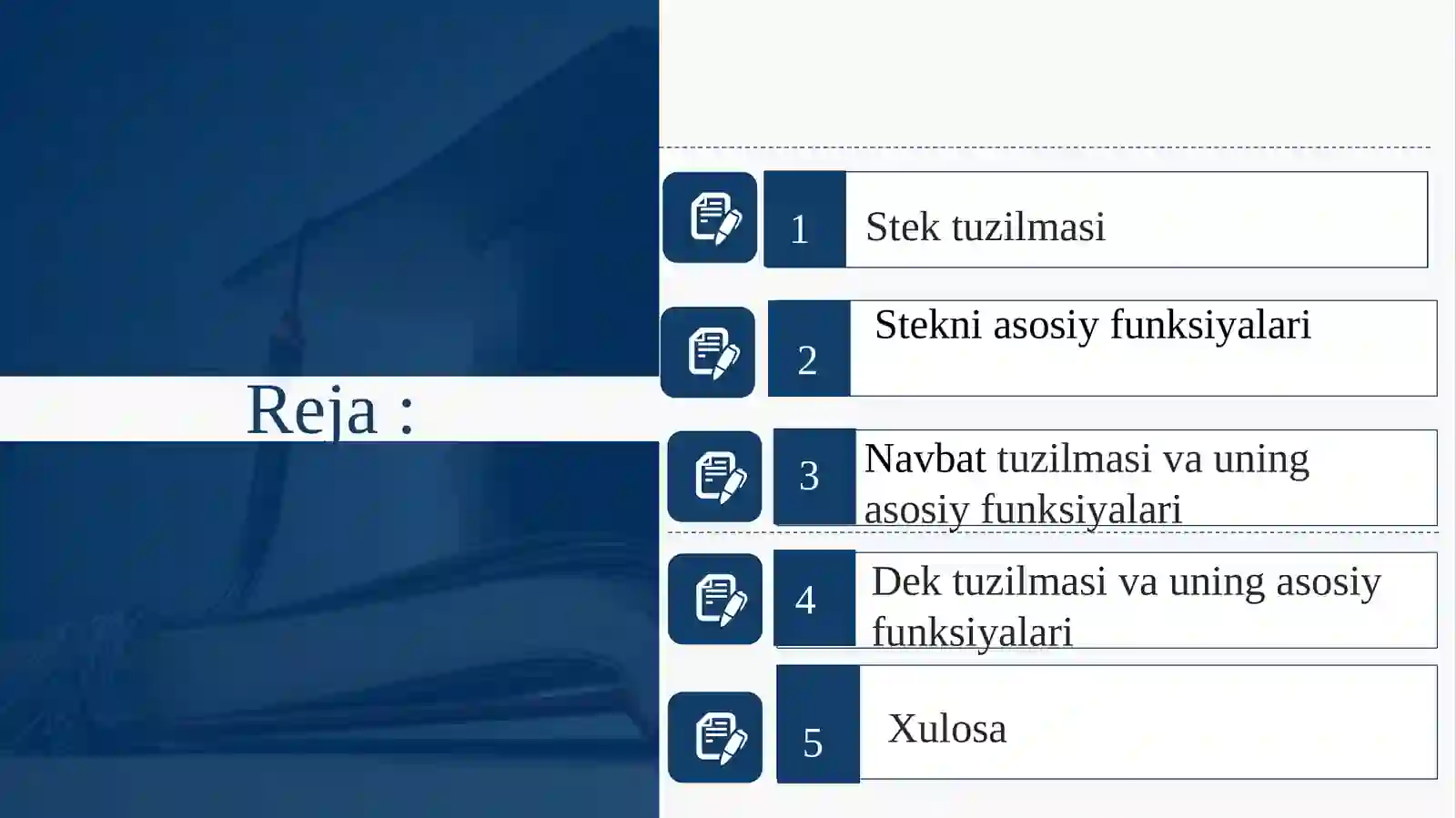 Reja :

1 Stek tuzilmasi

2 Stekni asosiy funksiyalari

3 Navbat tuzilmasi va uning asosiy funksiyalari

4 Dek tuzilmasi va uning asosiy funksiyalari

5 Xulosa